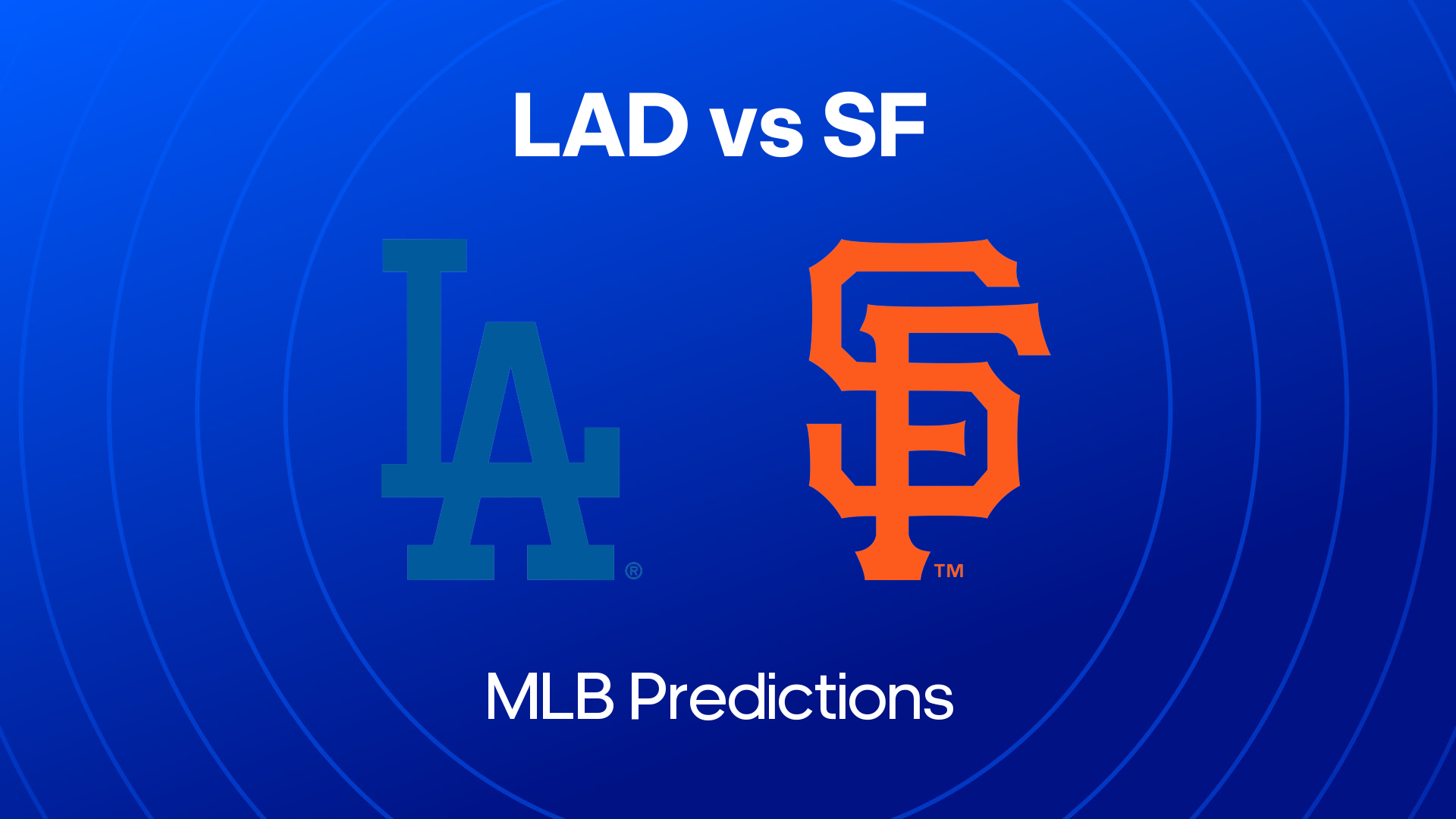 LAD vs SF

LA ®

SF ™

MLB Predictions